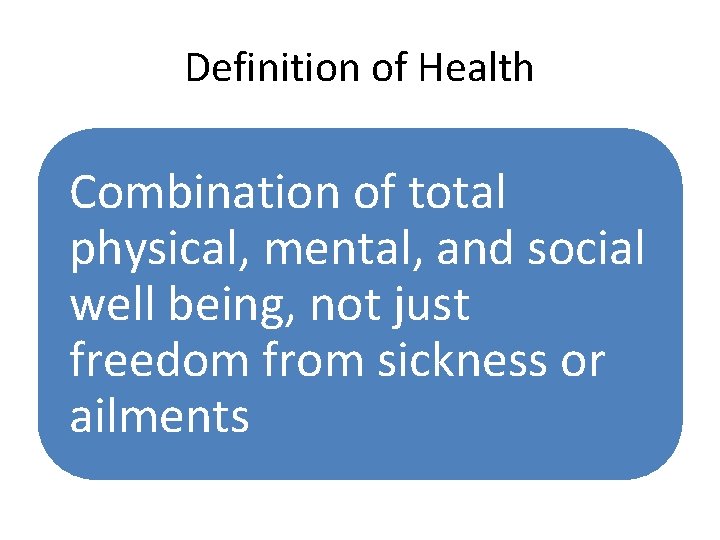 Definition of Health

Combination of total physical, mental, and social well being, not just freedom from sickness or ailments